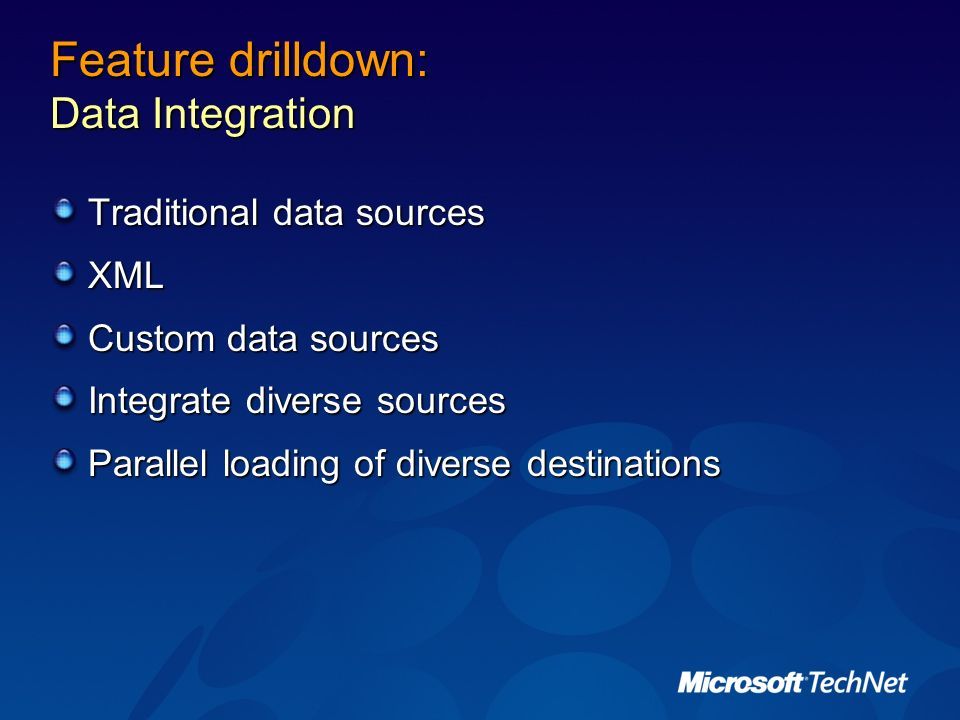 Feature drilldown:
Data Integration

Traditional data sources
XML
Custom data sources
Integrate diverse sources
Parallel loading of diverse destinations

Microsoft TechNet